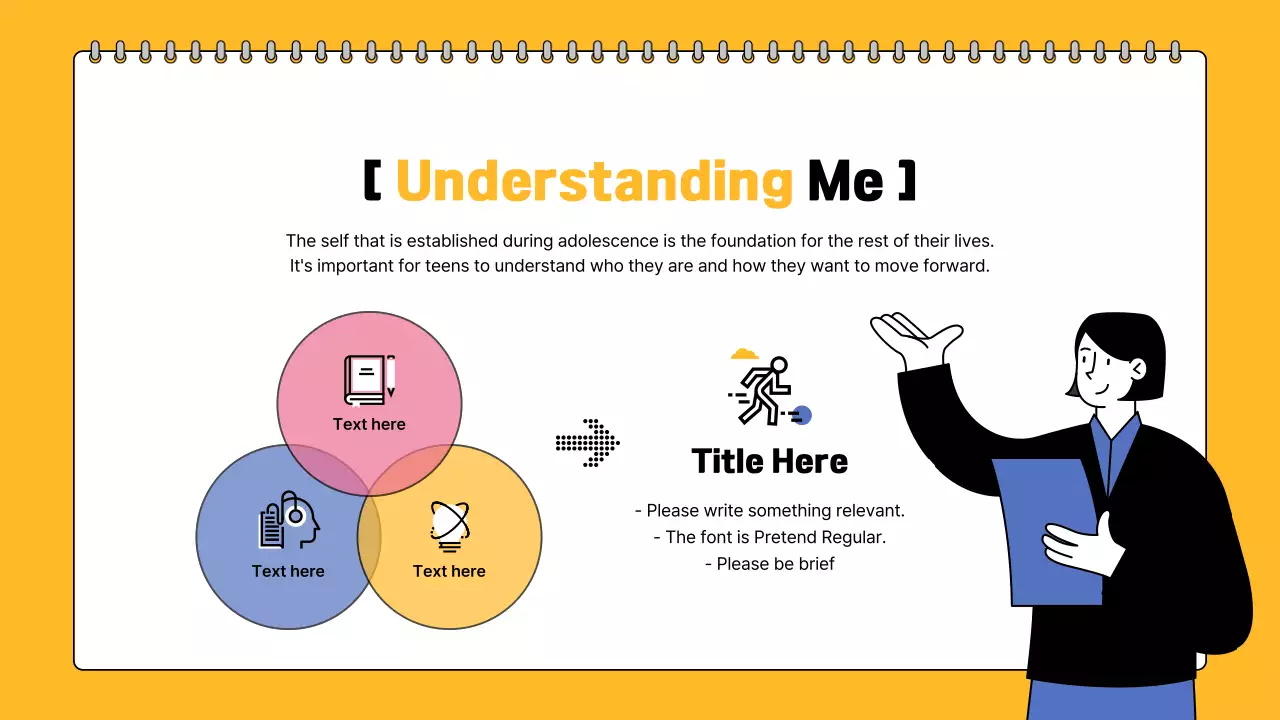 [ Understanding Me ]

The self that is established during adolescence is the foundation for the rest of their lives. It's important for teens to understand who they are and how they want to move forward.

Text here

Text here

Text here

Title Here

- Please write something relevant.
- The font is Pretend Regular.
- Please be brief